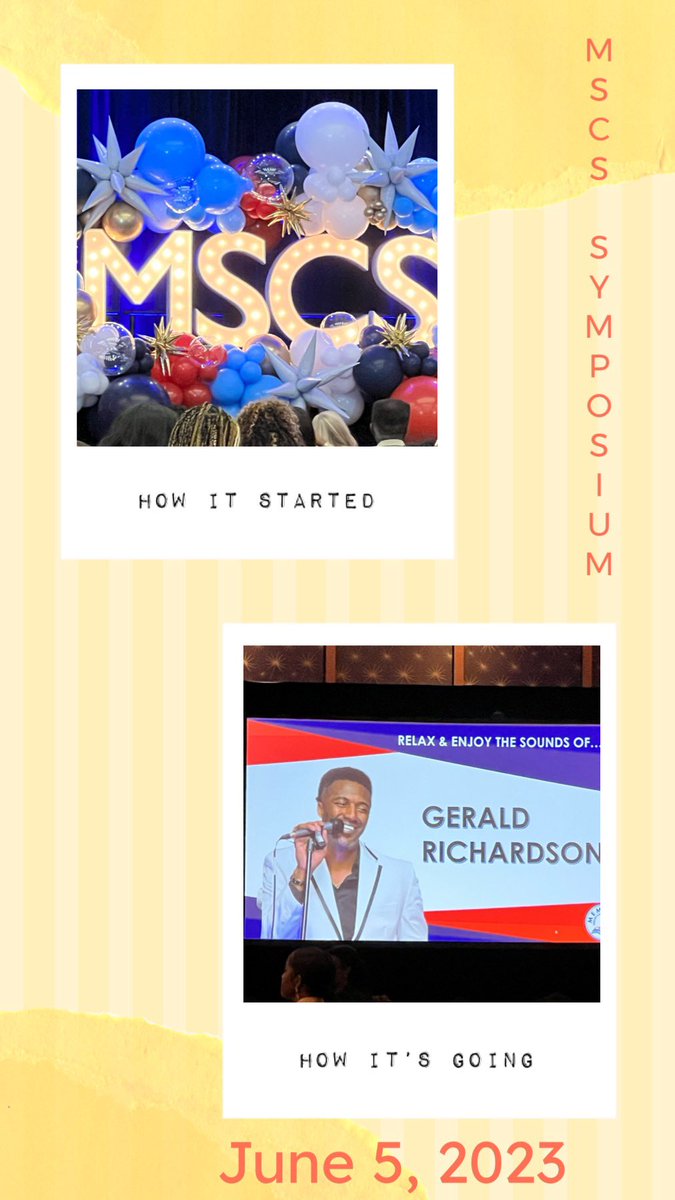 MSCS

HOW IT STARTED

MSCS SYMPOSIUM

RELAX & ENJOY THE SOUNDS OF...

GERALD RICHARDSON

HOW IT'S GOING

June 5, 2023